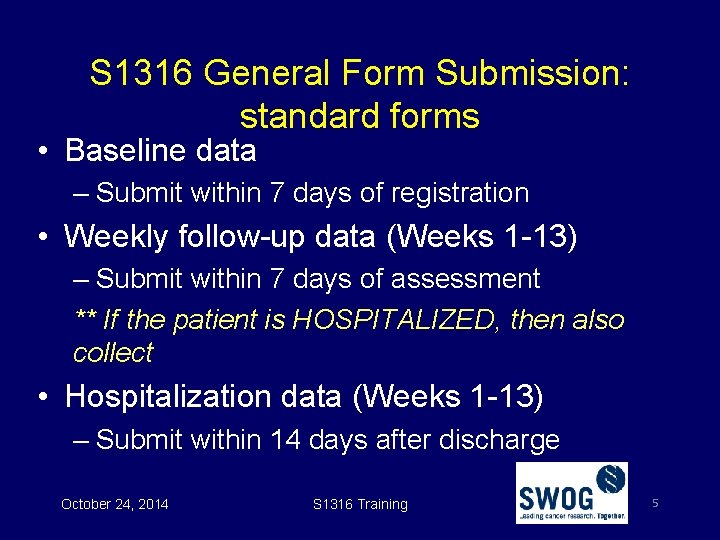 S1316 General Form Submission: standard forms

• Baseline data
– Submit within 7 days of registration
• Weekly follow-up data (Weeks 1-13)
– Submit within 7 days of assessment
** If the patient is HOSPITALIZED, then also collect
• Hospitalization data (Weeks 1-13)
– Submit within 14 days after discharge

October 24, 2014 S1316 Training SWOG Leading cancer research. Together. 5